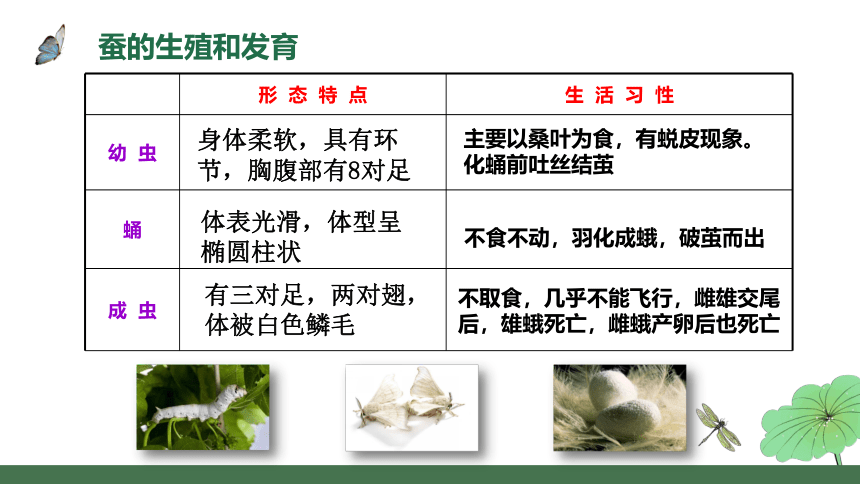 蚕的生殖和发育

|  | 形态特点 | 生活习性 |
|---|---|---|
| 幼虫 | 身体柔软，具有环节，胸腹部有8对足 | 主要以桑叶为食，有蜕皮现象。化蛹前吐丝结茧 |
| 蛹 | 体表光滑，体型呈椭圆柱状 | 不食不动，羽化成蛾，破茧而出 |
| 成虫 | 有三对足，两对翅，体被白色鳞毛 | 不取食，几乎不能飞行，雌雄交尾后，雄蛾死亡，雌蛾产卵后也死亡 |